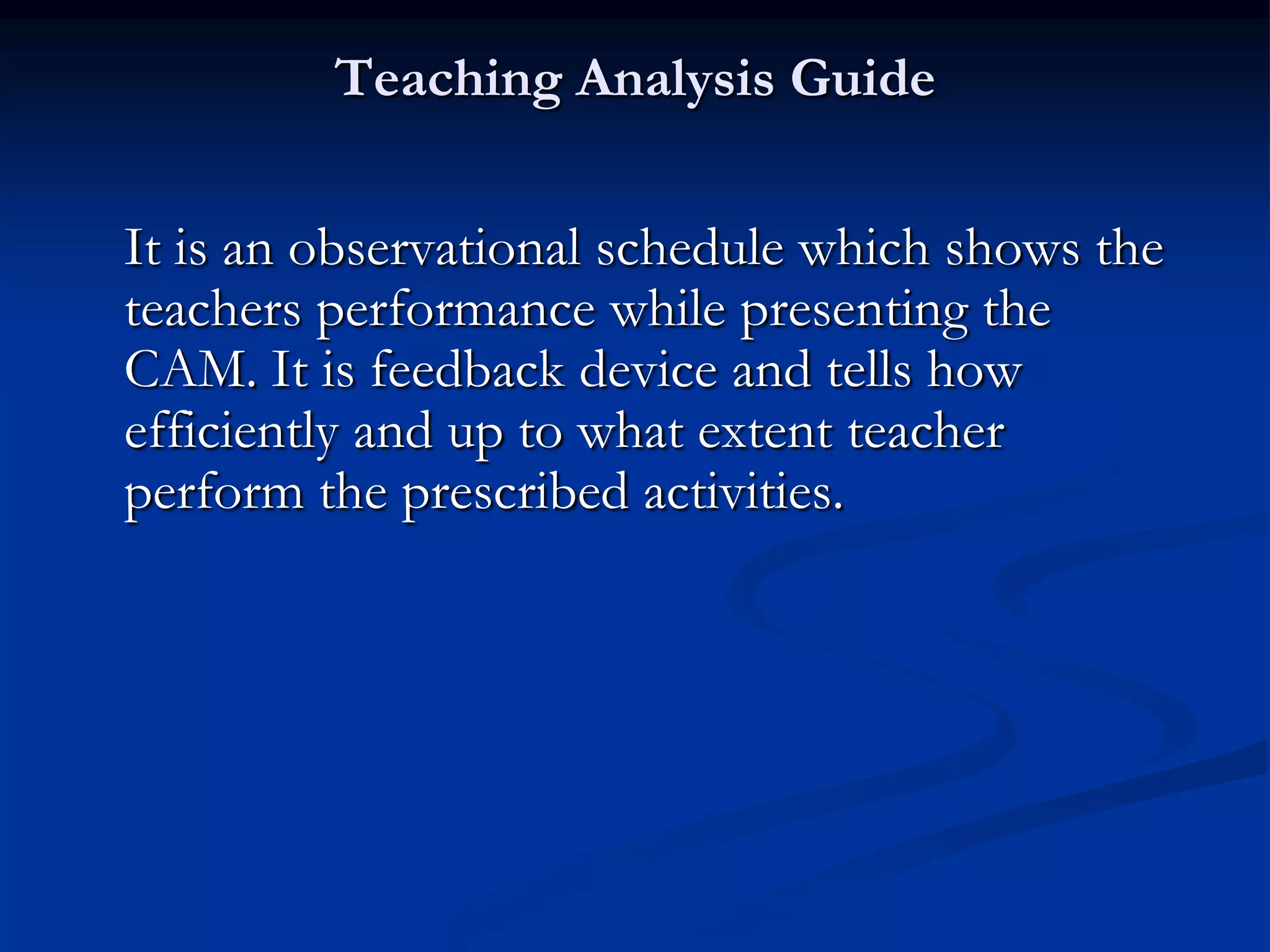 Teaching Analysis Guide

It is an observational schedule which shows the teachers performance while presenting the CAM. It is feedback device and tells how efficiently and up to what extent teacher perform the prescribed activities.